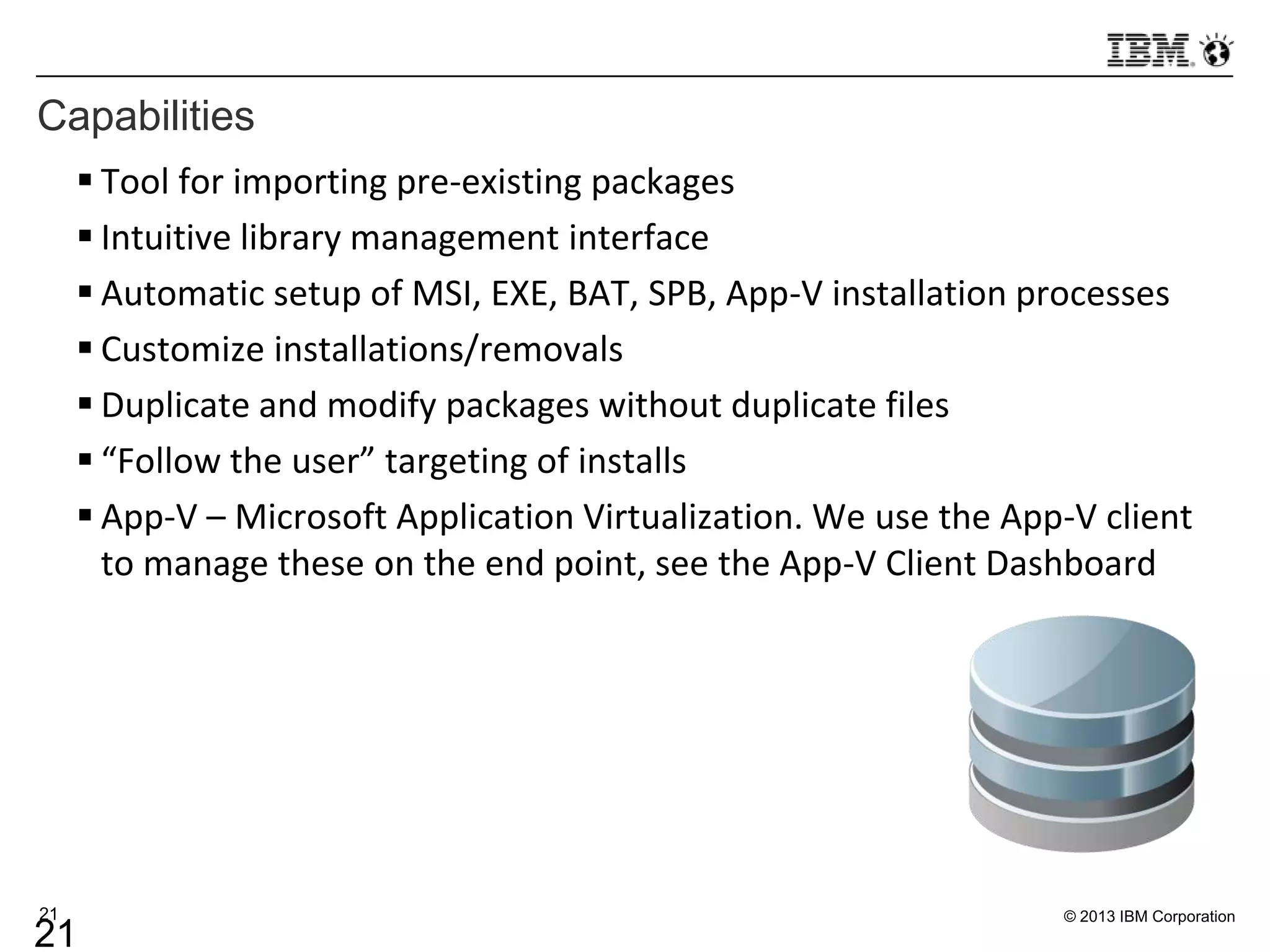 IBM

Capabilities

▪ Tool for importing pre-existing packages

▪ Intuitive library management interface

▪ Automatic setup of MSI, EXE, BAT, SPB, App-V installation processes

▪ Customize installations/removals

▪ Duplicate and modify packages without duplicate files

▪ “Follow the user” targeting of installs

▪ App-V – Microsoft Application Virtualization. We use the App-V client to manage these on the end point, see the App-V Client Dashboard

21

21

© 2013 IBM Corporation